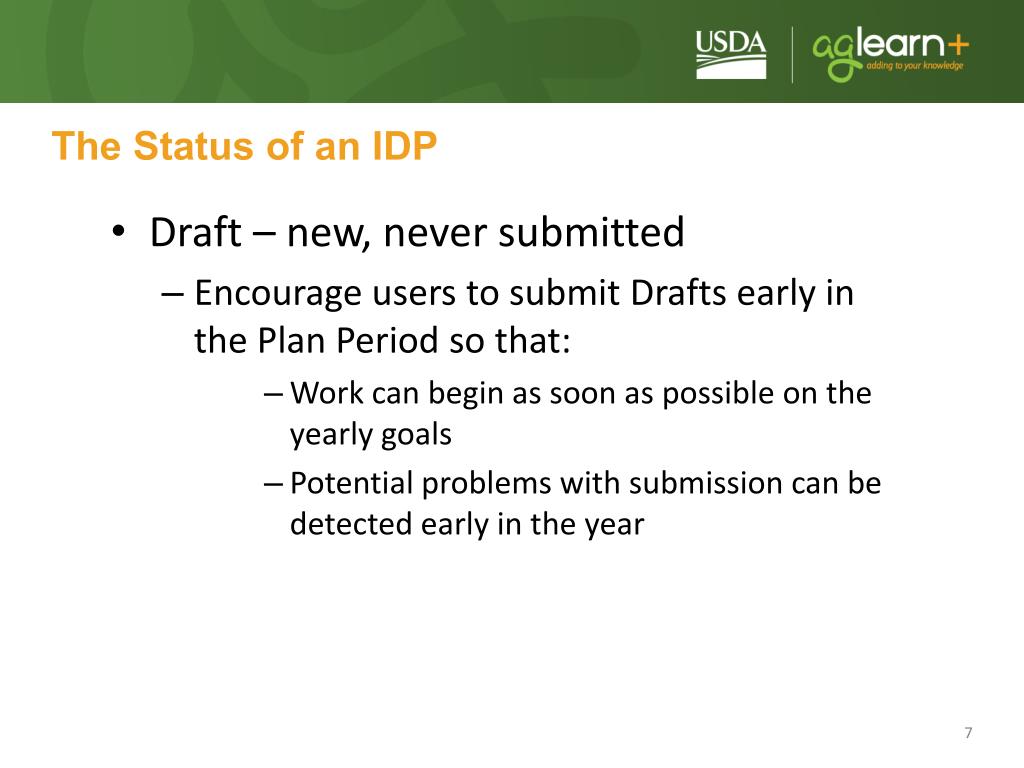 USDA
aglearn+
adding to your knowledge

The Status of an IDP

• Draft – new, never submitted
– Encourage users to submit Drafts early in the Plan Period so that:
– Work can begin as soon as possible on the yearly goals
– Potential problems with submission can be detected early in the year

7